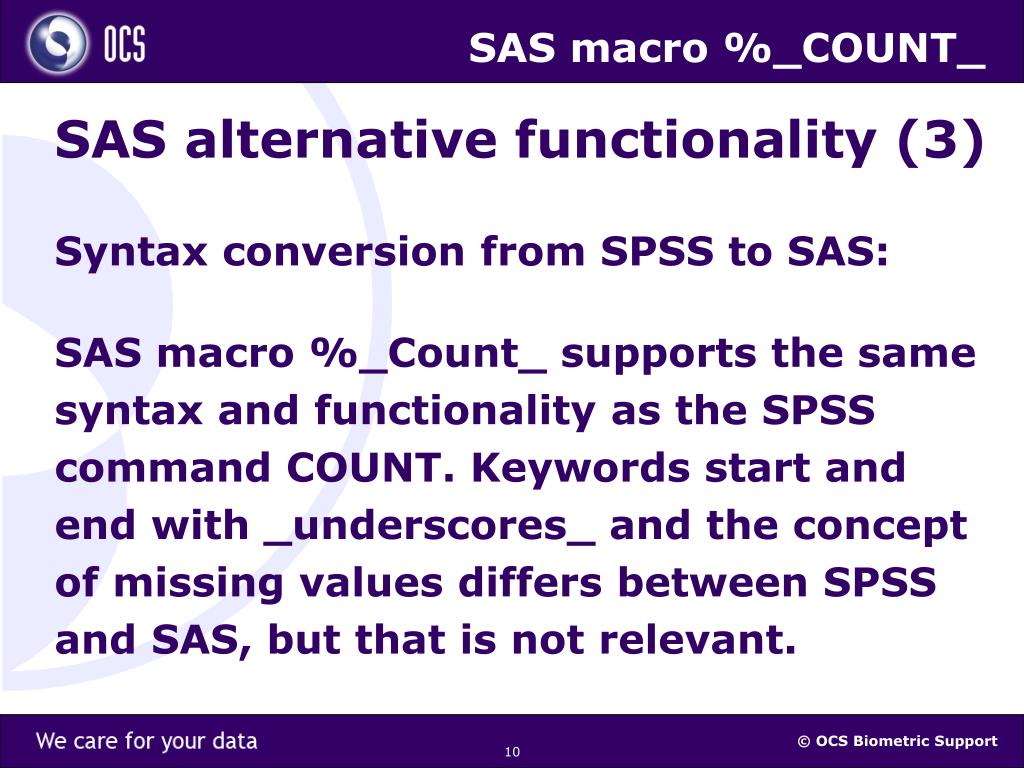 OCS

SAS macro %_COUNT_

SAS alternative functionality (3)

Syntax conversion from SPSS to SAS:

SAS macro %_Count_ supports the same syntax and functionality as the SPSS command COUNT. Keywords start and end with _underscores_ and the concept of missing values differs between SPSS and SAS, but that is not relevant.

We care for your data

10

© OCS Biometric Support